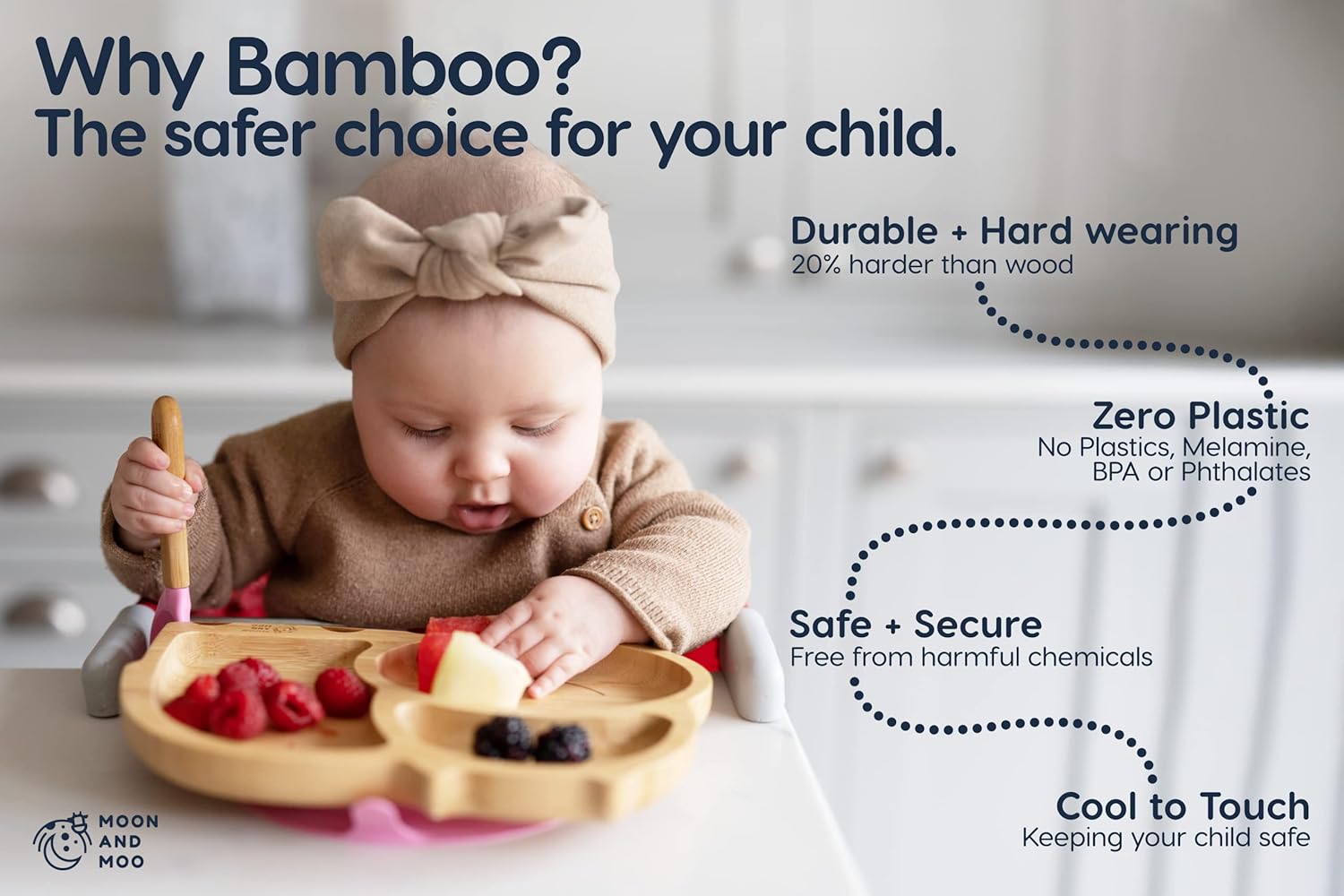 Why Bamboo?
The safer choice for your child.

Durable + Hard wearing
20% harder than wood

Zero Plastic
No Plastics, Melamine, BPA or Phthalates

Safe + Secure
Free from harmful chemicals

Cool to Touch
Keeping your child safe

MOON AND MOO